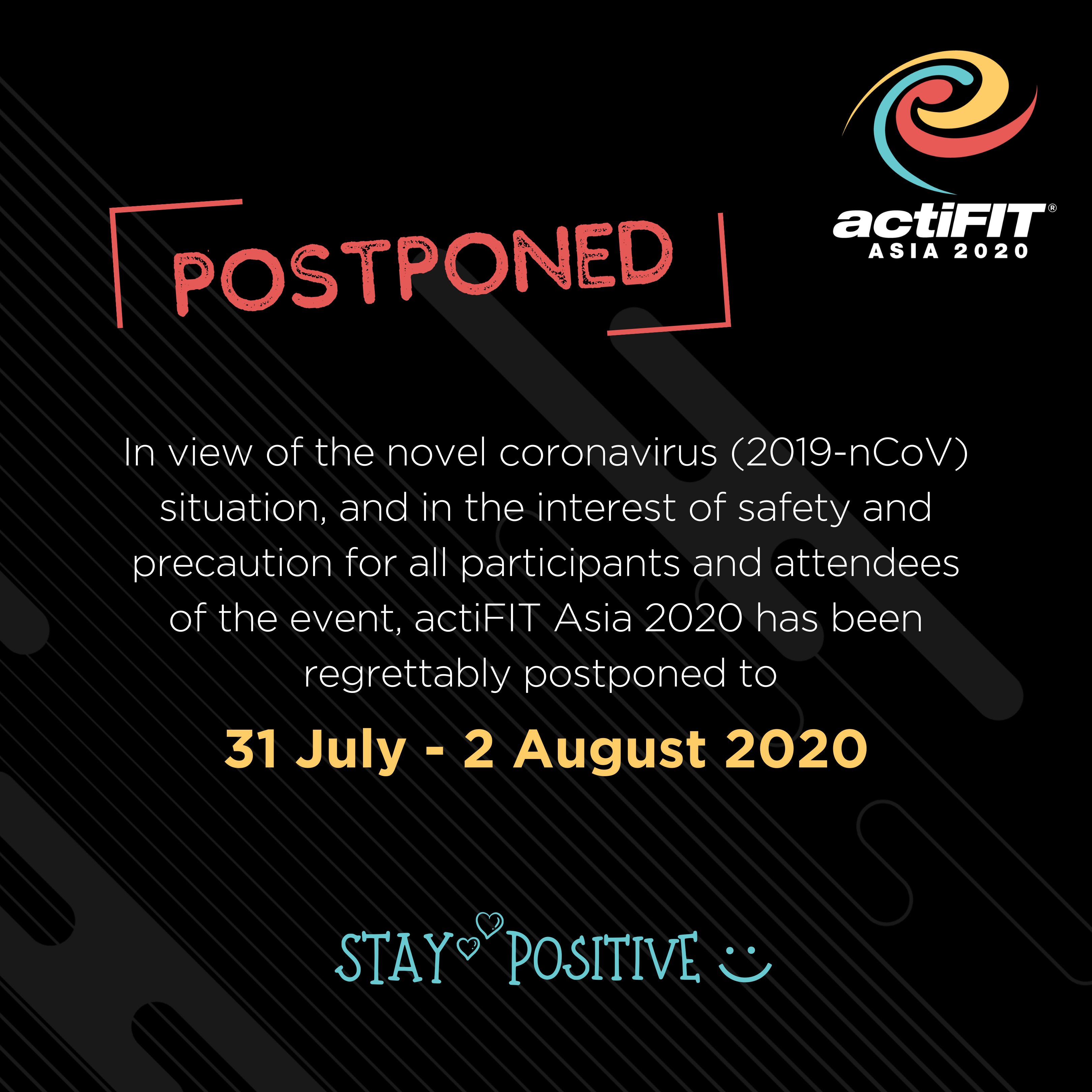 actiFIT®
ASIA 2020

POSTPONED

In view of the novel coronavirus (2019-nCoV) situation, and in the interest of safety and precaution for all participants and attendees of the event, actiFIT Asia 2020 has been regrettably postponed to

31 July - 2 August 2020

STAY POSITIVE